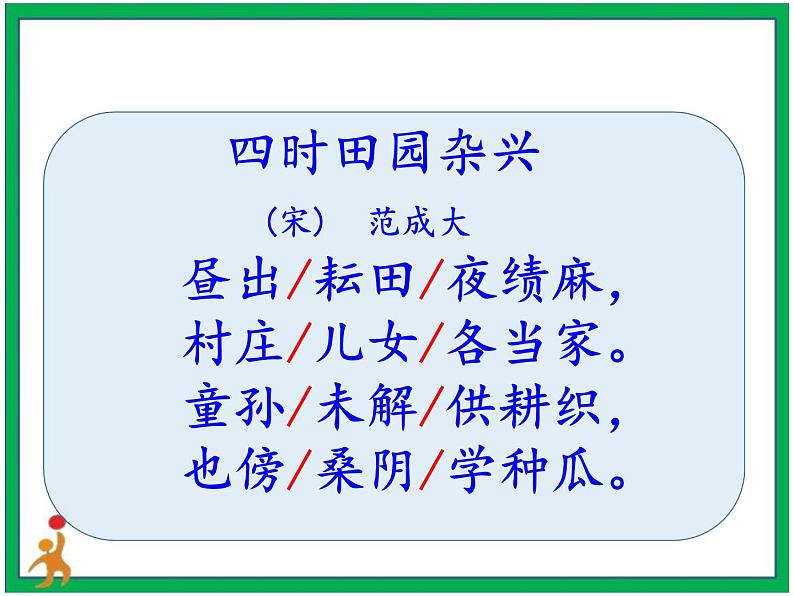 四时田园杂兴

（宋） 范成大

昼出/耘田/夜绩麻，
村庄/儿女/各当家。
童孙/未解/供耕织，
也傍/桑阴/学种瓜。